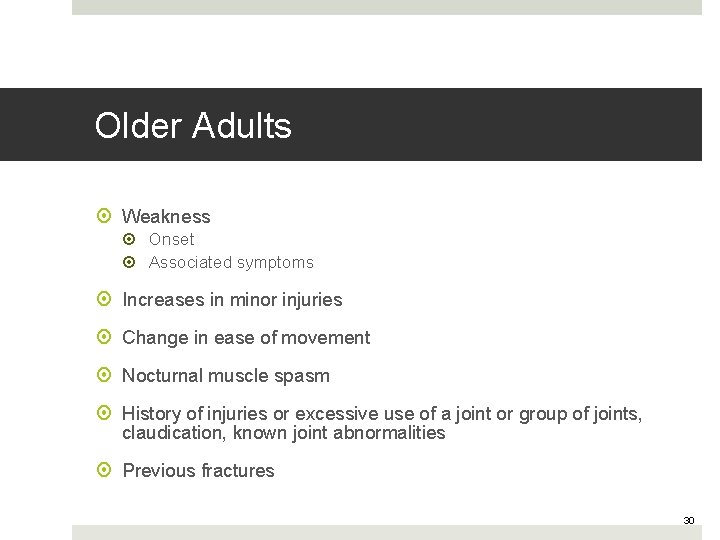 Older Adults

Weakness
Onset
Associated symptoms

Increases in minor injuries

Change in ease of movement

Nocturnal muscle spasm

History of injuries or excessive use of a joint or group of joints, claudication, known joint abnormalities

Previous fractures

30